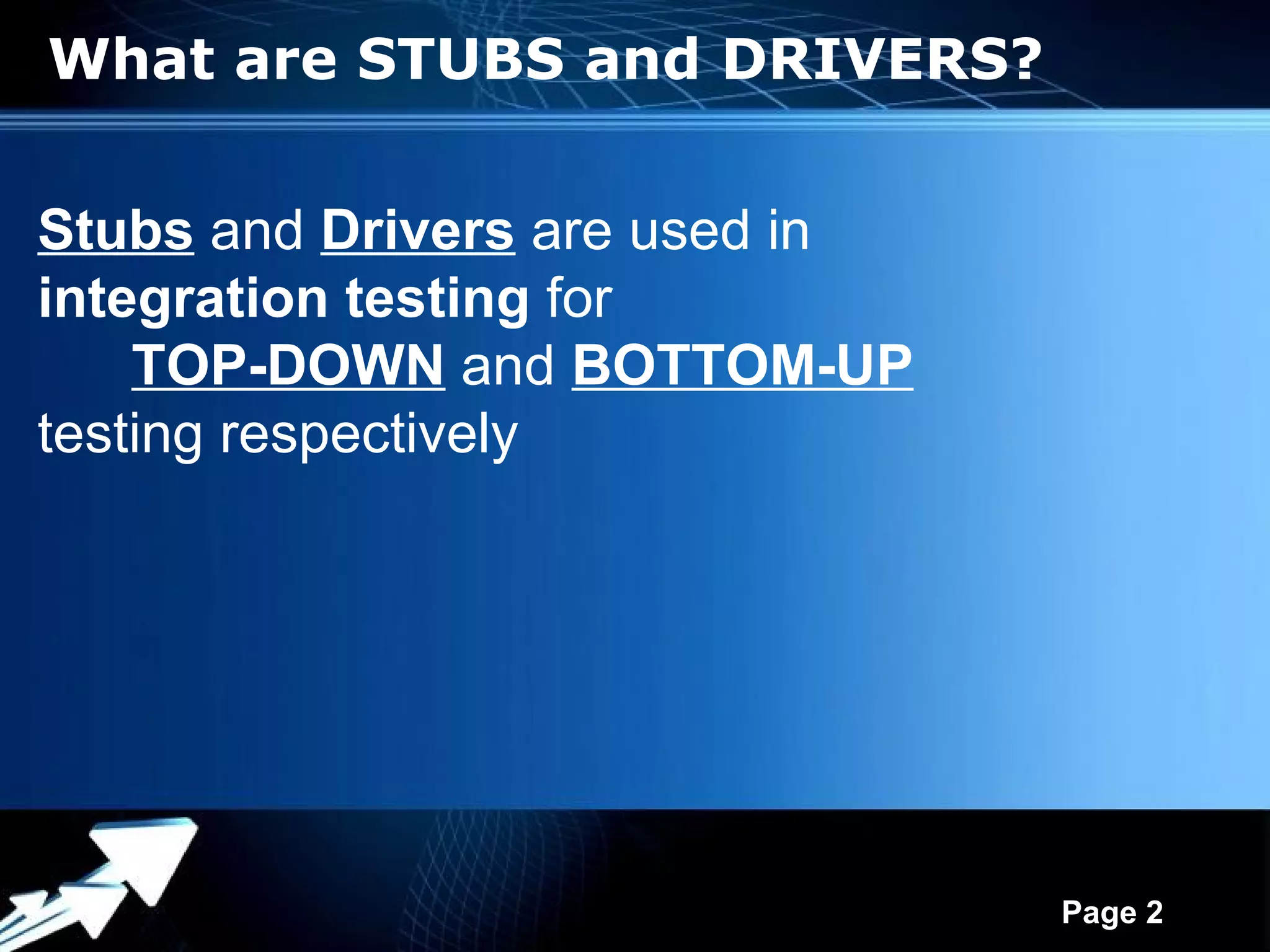 What are STUBS and DRIVERS?

Stubs and Drivers are used in integration testing for TOP-DOWN and BOTTOM-UP testing respectively

Page 2